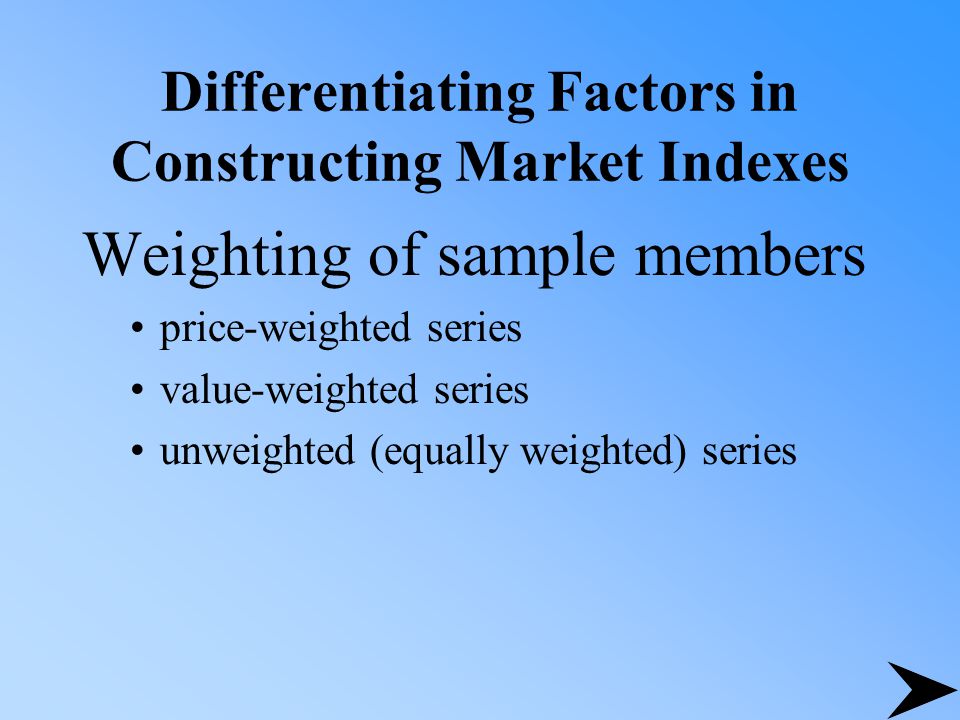 Differentiating Factors in Constructing Market Indexes

Weighting of sample members

• price-weighted series
• value-weighted series
• unweighted (equally weighted) series